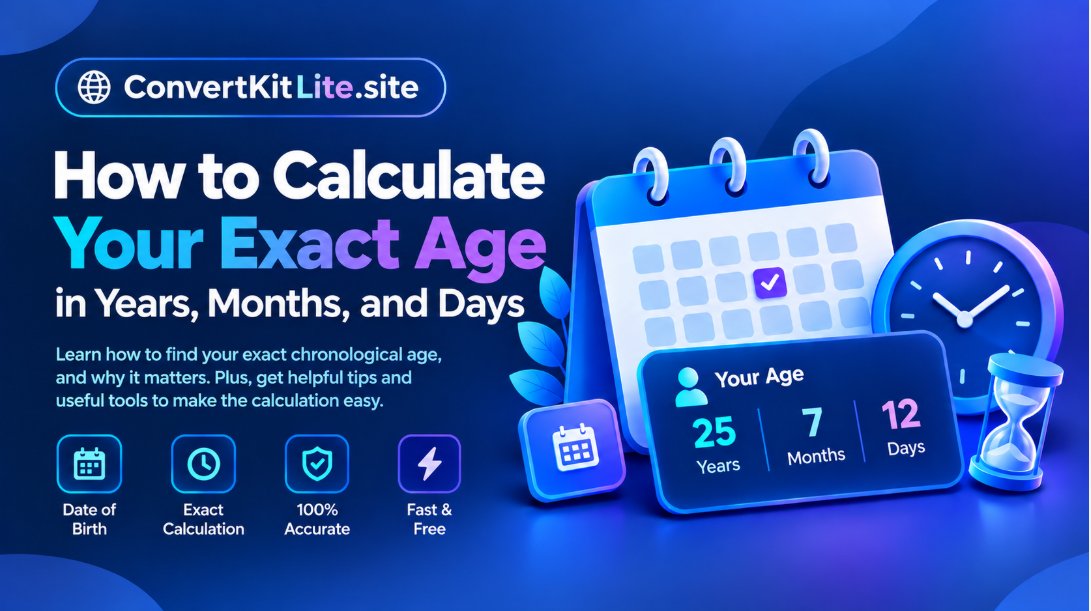 ConvertKitLite.site

How to Calculate Your Exact Age in Years, Months, and Days

Learn how to find your exact chronological age, and why it matters. Plus, get helpful tips and useful tools to make the calculation easy.

Date of Birth

Exact Calculation

100% Accurate

Fast & Free

Your Age

25
Years

7
Months

12
Days